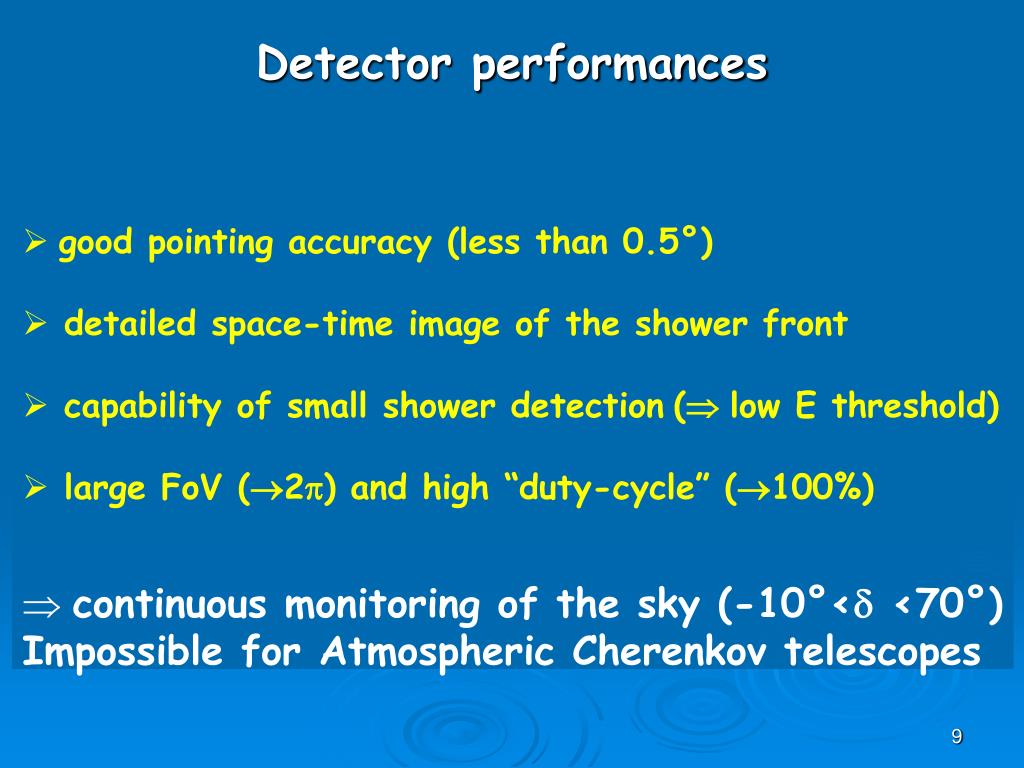 Detector performances

➢ good pointing accuracy (less than 0.5°)

➢ detailed space-time image of the shower front

➢ capability of small shower detection ($\Rightarrow$ low E threshold)

➢ large FoV ($\rightarrow 2\pi$) and high “duty-cycle” ($\rightarrow$100%)

$\Rightarrow$ continuous monitoring of the sky (-10°<$\delta$ <70°)
Impossible for Atmospheric Cherenkov telescopes

9